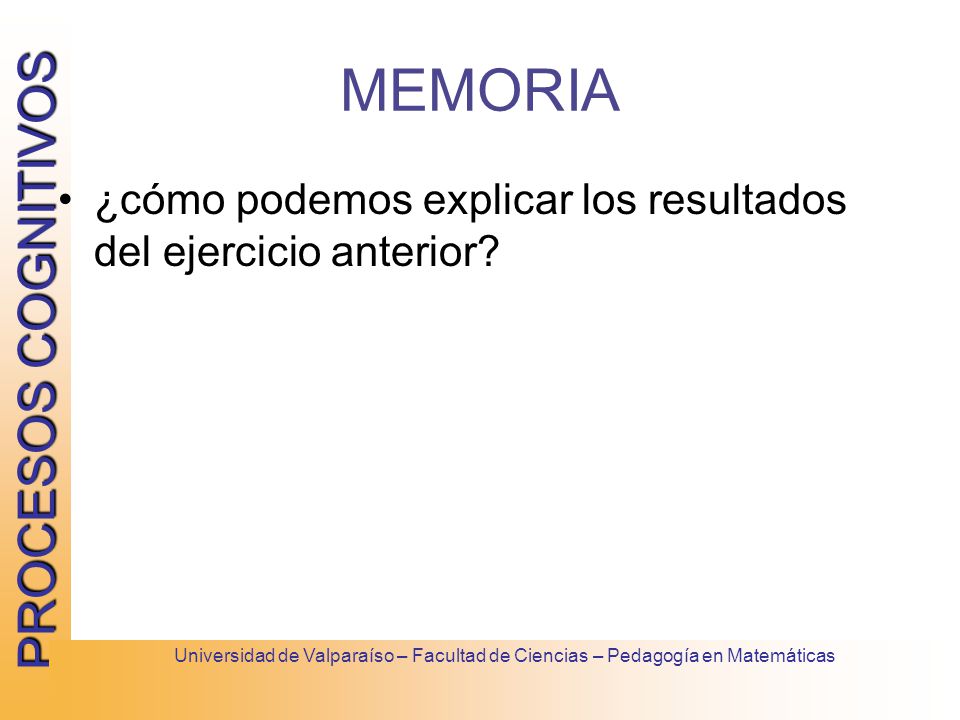 PROCESOS COGNITIVOS

MEMORIA

• ¿cómo podemos explicar los resultados del ejercicio anterior?

Universidad de Valparaíso – Facultad de Ciencias – Pedagogía en Matemáticas